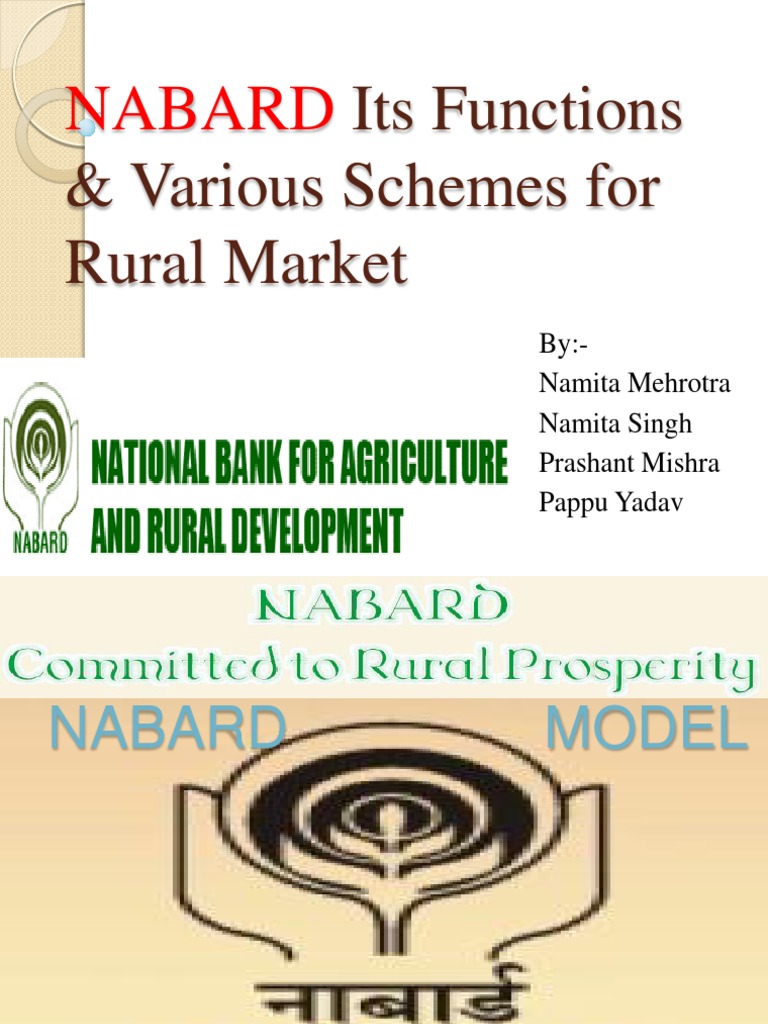 NABARD Its Functions & Various Schemes for Rural Market

By:-
Namita Mehrotra
Namita Singh
Prashant Mishra
Pappu Yadav

NABARD
NATIONAL BANK FOR AGRICULTURE AND RURAL DEVELOPMENT

NABARD
Committed to Rural Prosperity

NABARD MODEL

नाबार्ड